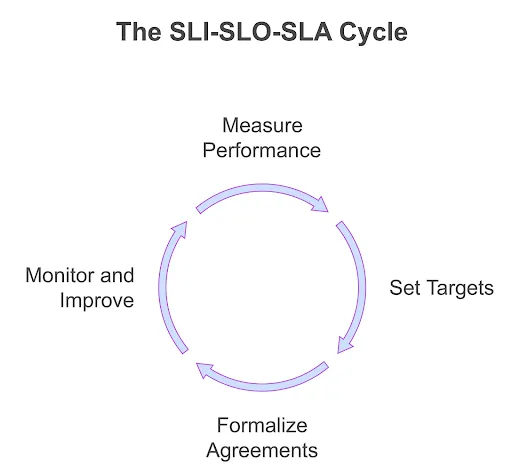 The SLI-SLO-SLA Cycle

Measure Performance

Set Targets

Formalize Agreements

Monitor and Improve